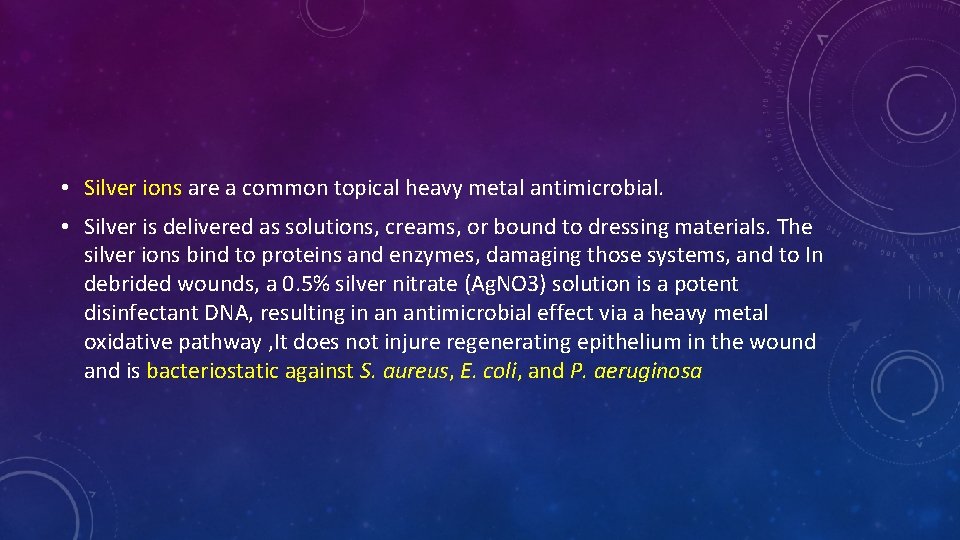 • Silver ions are a common topical heavy metal antimicrobial.

• Silver is delivered as solutions, creams, or bound to dressing materials. The silver ions bind to proteins and enzymes, damaging those systems, and to In debrided wounds, a 0.5% silver nitrate (AgNO3) solution is a potent disinfectant DNA, resulting in an antimicrobial effect via a heavy metal oxidative pathway ,It does not injure regenerating epithelium in the wound and is bacteriostatic against S. aureus, E. coli, and P. aeruginosa